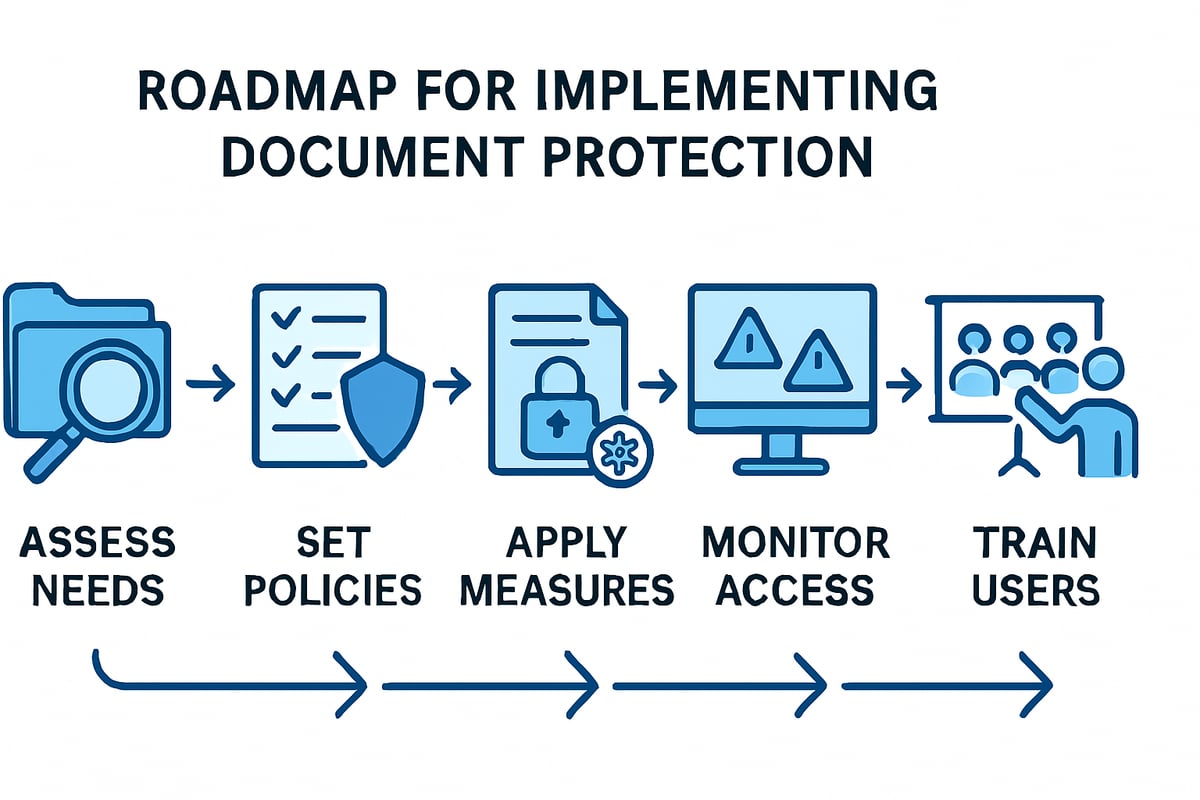 ROADMAP FOR IMPLEMENTING DOCUMENT PROTECTION

ASSESS NEEDS

SET POLICIES

APPLY MEASURES

MONITOR ACCESS

TRAIN USERS